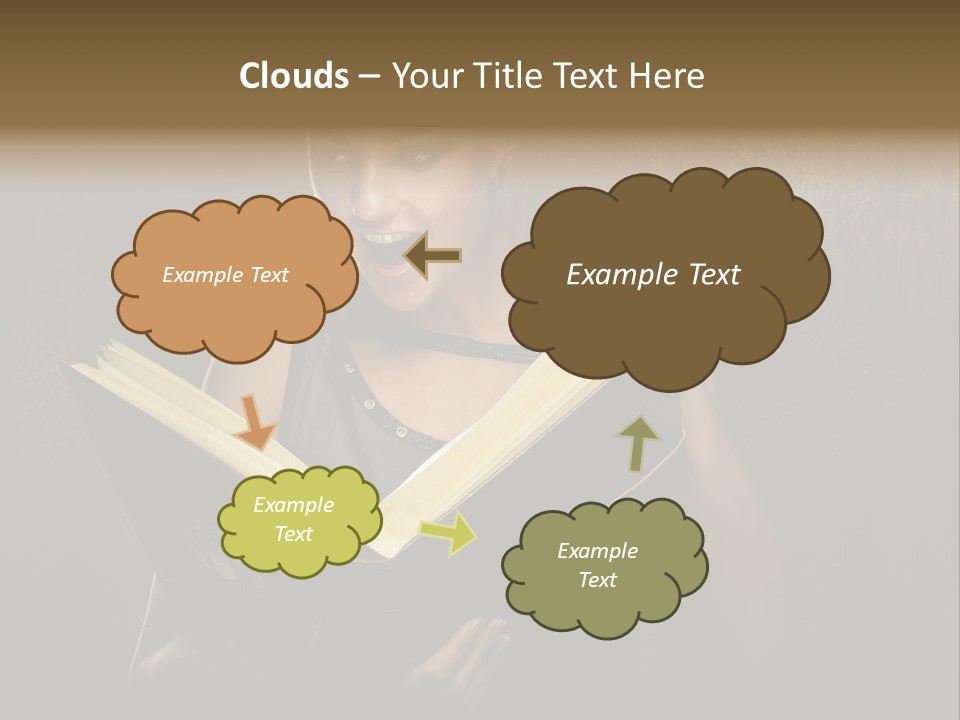 Clouds – Your Title Text Here

Example Text

Example Text

Example Text

Example Text